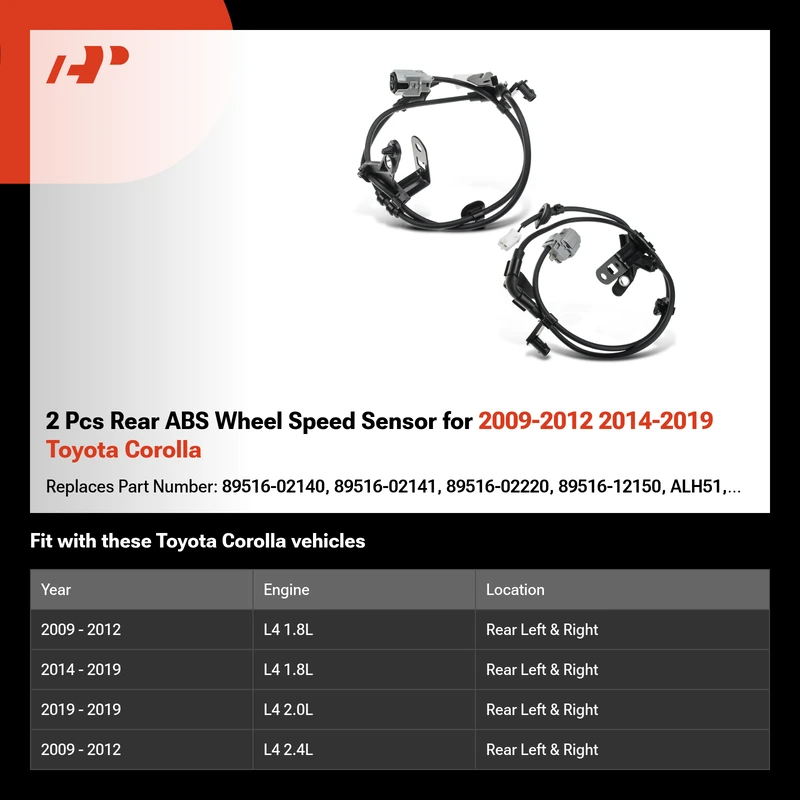 2 Pcs Rear ABS Wheel Speed Sensor for 2009-2012 2014-2019 Toyota Corolla

Replaces Part Number: 89516-02140, 89516-02141, 89516-02220, 89516-12150, ALH51,...

Fit with these Toyota Corolla vehicles

| Year | Engine | Location |
|---|---|---|
| 2009 - 2012 | L4 1.8L | Rear Left & Right |
| 2014 - 2019 | L4 1.8L | Rear Left & Right |
| 2019 - 2019 | L4 2.0L | Rear Left & Right |
| 2009 - 2012 | L4 2.4L | Rear Left & Right |